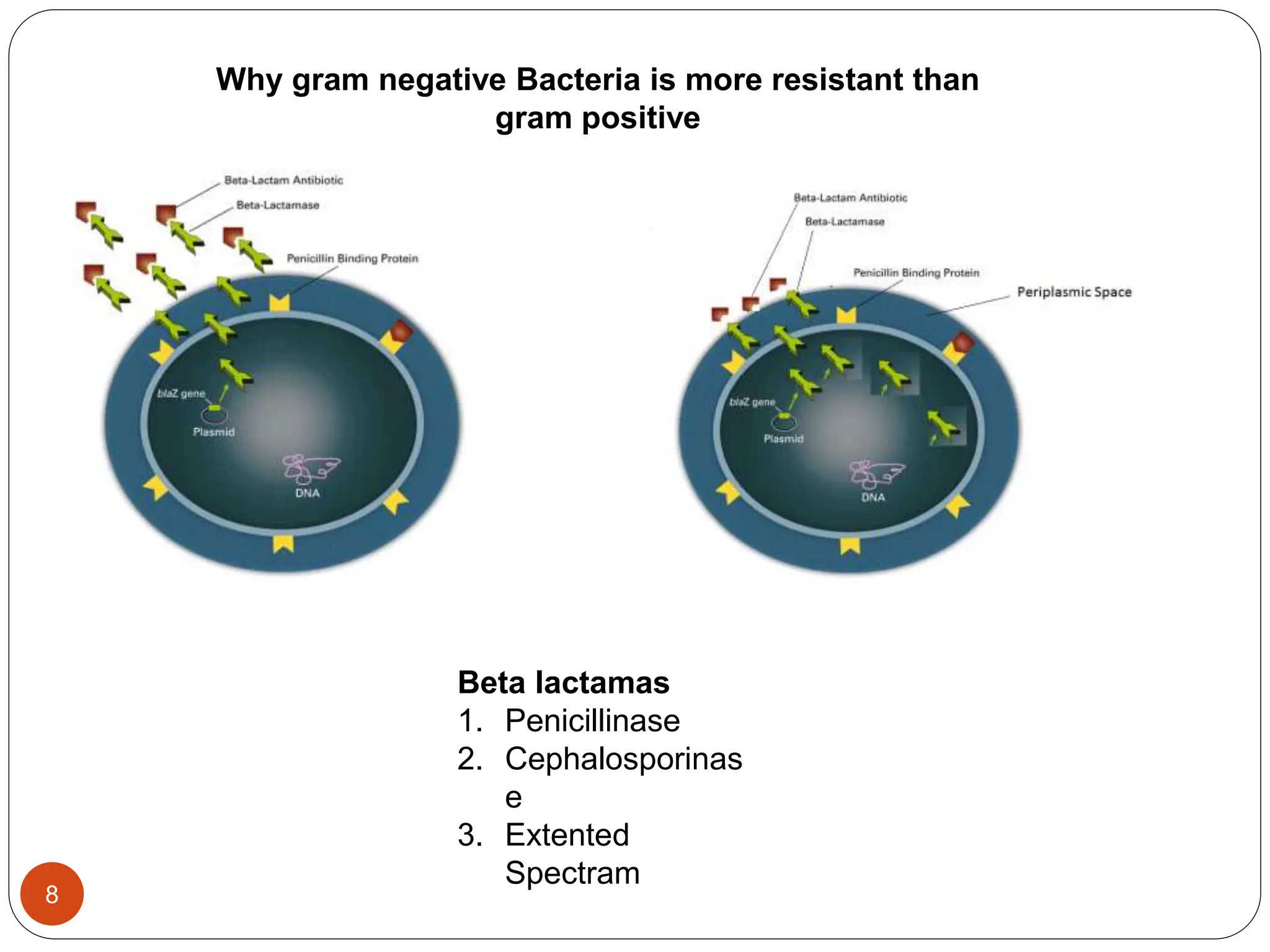 Why gram negative Bacteria is more resistant than gram positive

Beta-Lactam Antibiotic
Beta-Lactamase
Penicillin Binding Protein
blaZ gene
Plasmid
DNA

Beta-Lactam Antibiotic
Beta-Lactamase
Penicillin Binding Protein
Periplasmic Space
blaZ gene
Plasmid
DNA

Beta lactamas
1. Penicillinase
2. Cephalosporinase
3. Extented Spectram

8